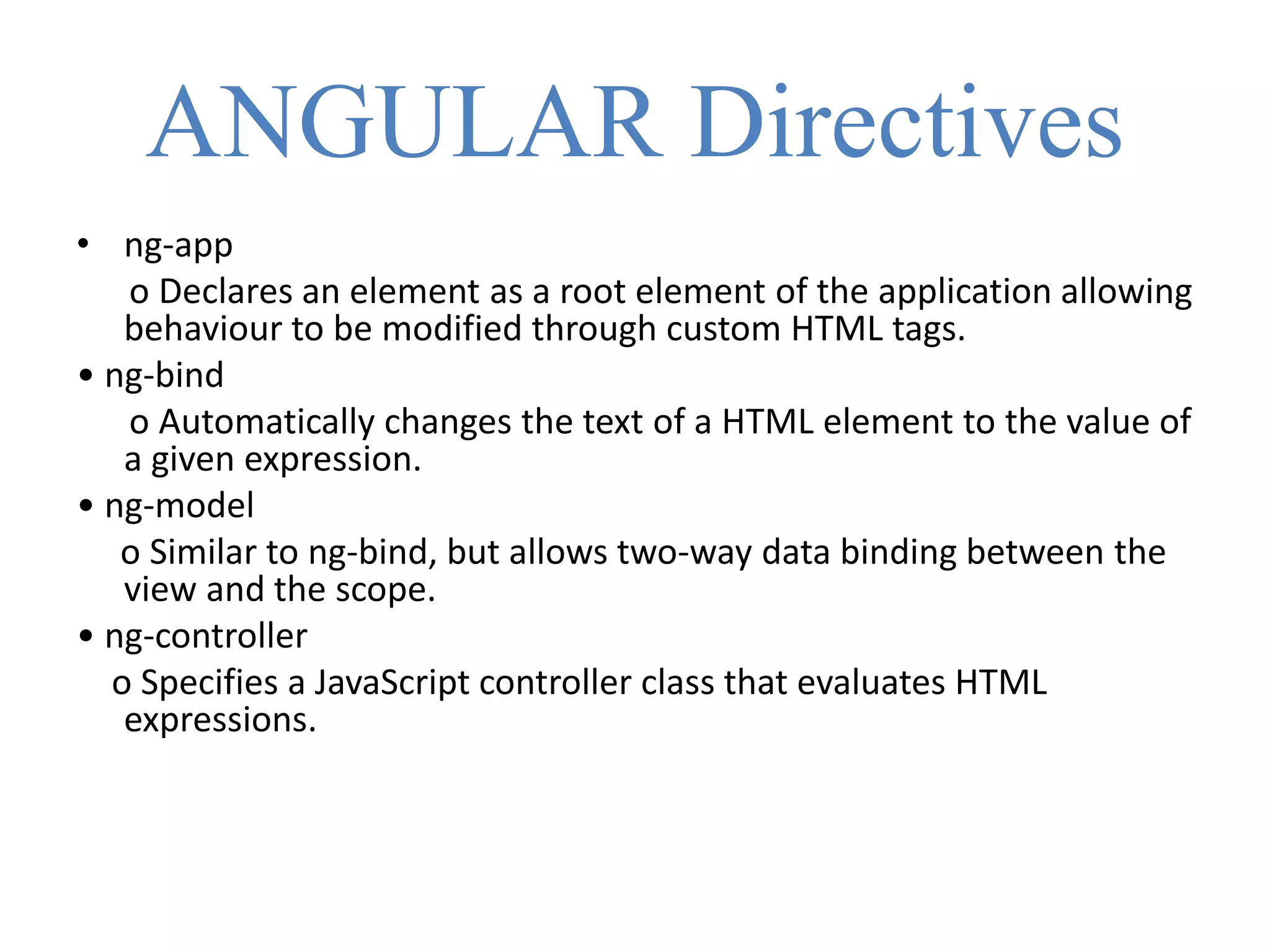 ANGULAR Directives

• ng-app

o Declares an element as a root element of the application allowing behaviour to be modified through custom HTML tags.

• ng-bind

o Automatically changes the text of a HTML element to the value of a given expression.

• ng-model

o Similar to ng-bind, but allows two-way data binding between the view and the scope.

• ng-controller

o Specifies a JavaScript controller class that evaluates HTML expressions.